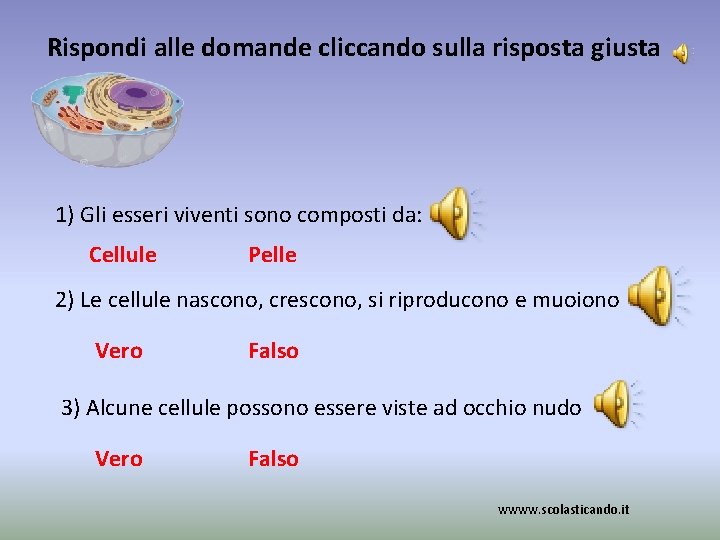 Rispondi alle domande cliccando sulla risposta giusta

1) Gli esseri viventi sono composti da:

Cellule Pelle

2) Le cellule nascono, crescono, si riproducono e muoiono

Vero Falso

3) Alcune cellule possono essere viste ad occhio nudo

Vero Falso

wwww.scolasticando.it